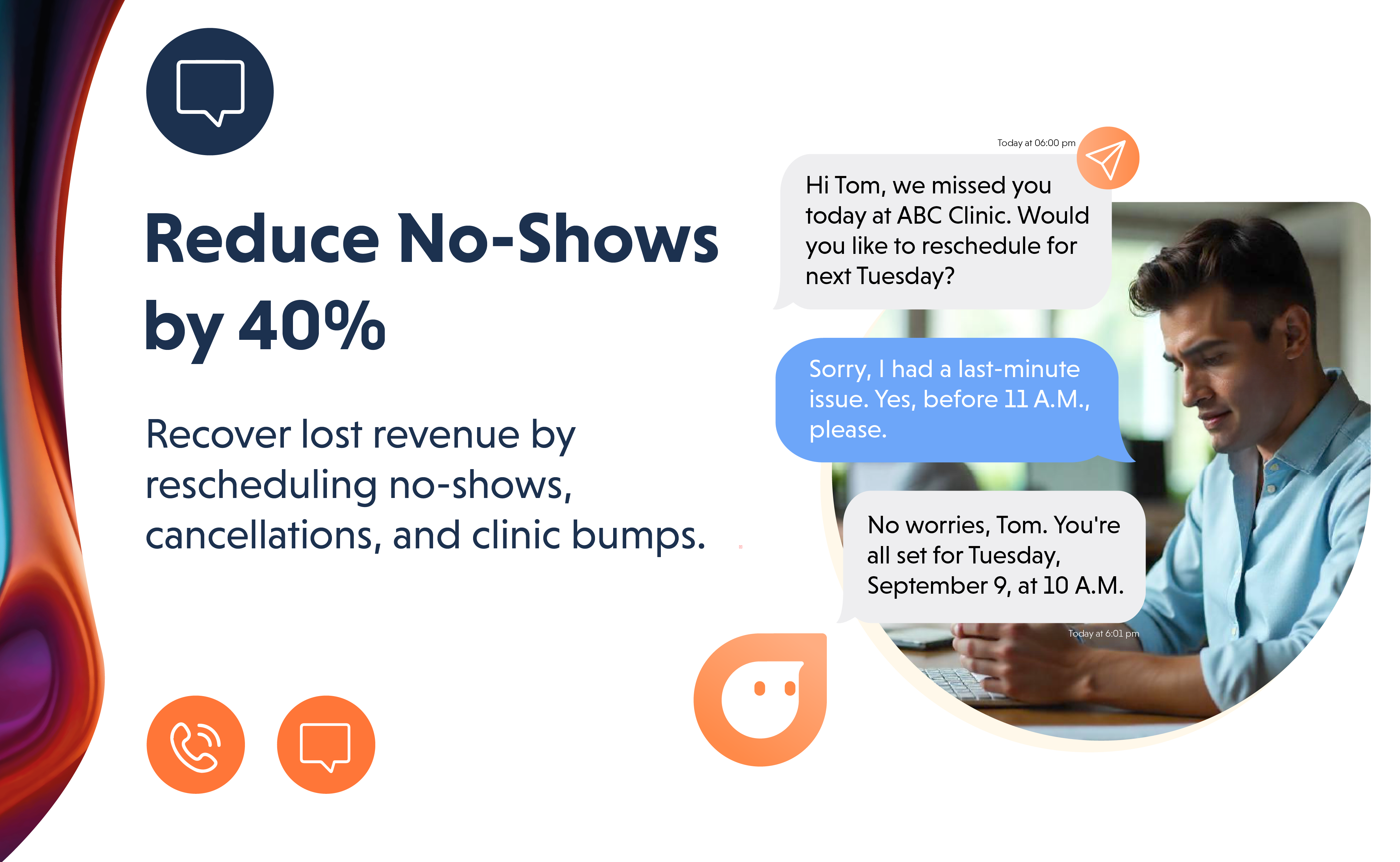 Reduce No-Shows by 40%

Recover lost revenue by rescheduling no-shows, cancellations, and clinic bumps.

Today at 06:00 pm

Hi Tom, we missed you today at ABC Clinic. Would you like to reschedule for next Tuesday?

Sorry, I had a last-minute issue. Yes, before 11 A.M., please.

No worries, Tom. You're all set for Tuesday, September 9, at 10 A.M.

Today at 6:01 pm